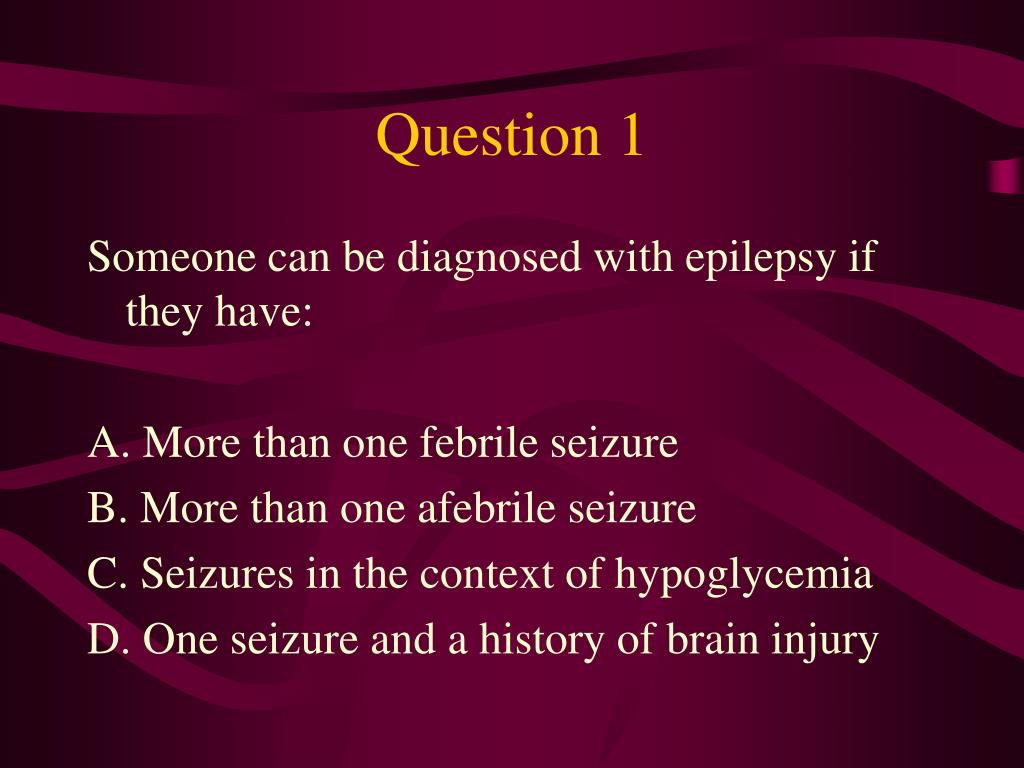 Question 1

Someone can be diagnosed with epilepsy if they have:

A. More than one febrile seizure
B. More than one afebrile seizure
C. Seizures in the context of hypoglycemia
D. One seizure and a history of brain injury